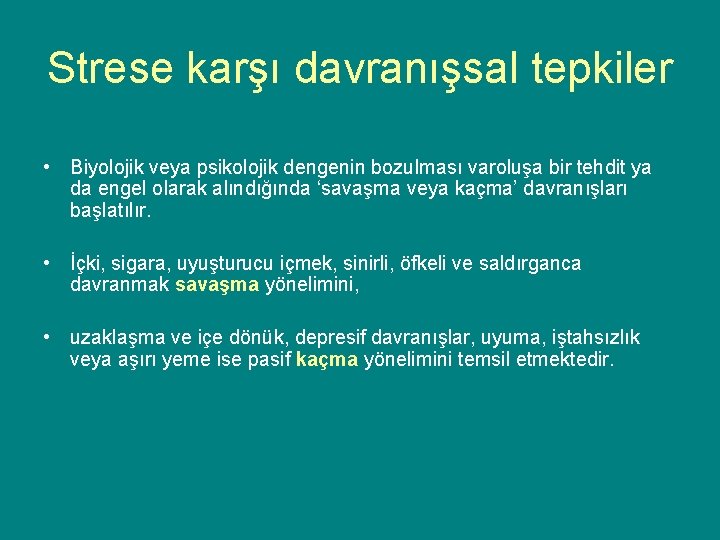 Strese karşı davranışsal tepkiler

• Biyolojik veya psikolojik dengenin bozulması varoluşa bir tehdit ya da engel olarak alındığında ‘savaşma veya kaçma’ davranışları başlatılır.

• İçki, sigara, uyuşturucu içmek, sinirli, öfkeli ve saldırganca davranmak savaşma yönelimini,

• uzaklaşma ve içe dönük, depresif davranışlar, uyuma, iştahsızlık veya aşırı yeme ise pasif kaçma yönelimini temsil etmektedir.